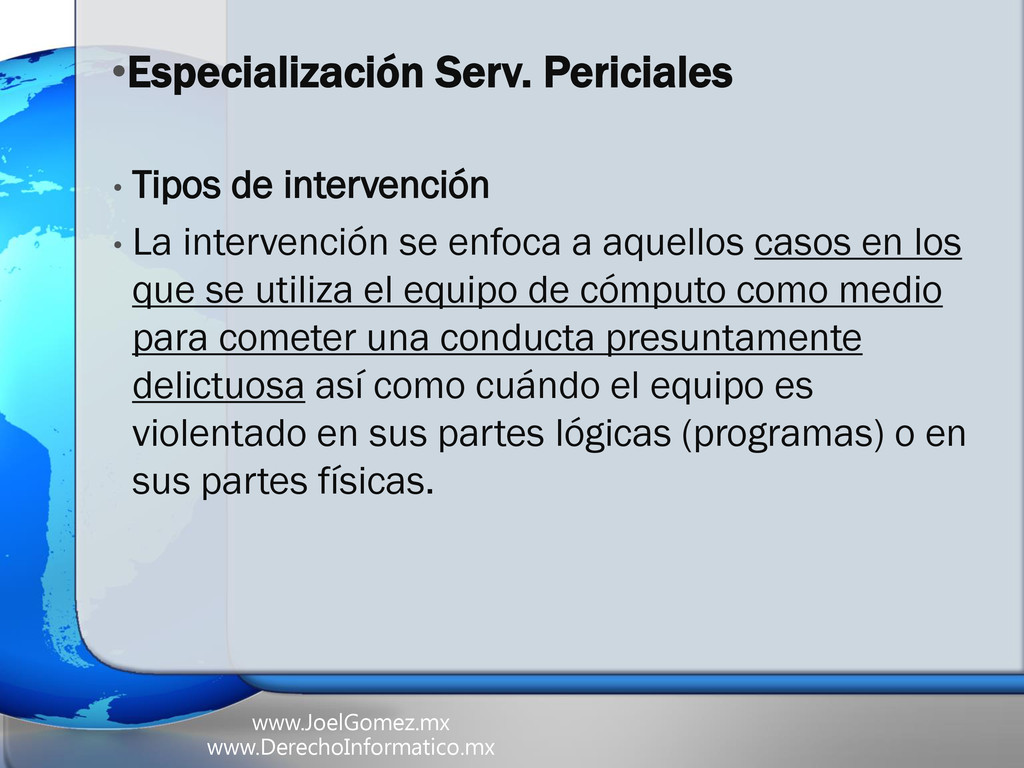 •Especialización Serv. Periciales

• Tipos de intervención

• La intervención se enfoca a aquellos casos en los que se utiliza el equipo de cómputo como medio para cometer una conducta presuntamente delictuosa así como cuándo el equipo es violentado en sus partes lógicas (programas) o en sus partes físicas.

www.JoelGomez.mx
www.DerechoInformatico.mx